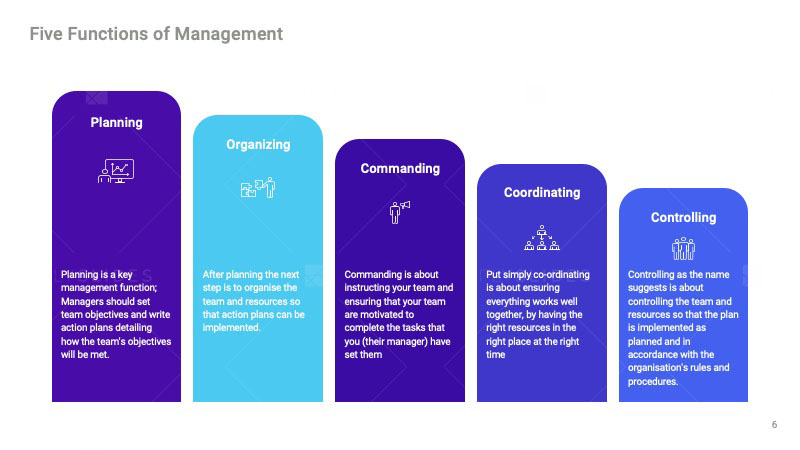 Five Functions of Management

Planning

Planning is a key management function; Managers should set team objectives and write action plans detailing how the team's objectives will be met.

Organizing

After planning the next step is to organise the team and resources so that action plans can be implemented.

Commanding

Commanding is about instructing your team and ensuring that your team are motivated to complete the tasks that you (their manager) have set them

Coordinating

Put simply co-ordinating is about ensuring everything works well together, by having the right resources in the right place at the right time

Controlling

Controlling as the name suggests is about controlling the team and resources so that the plan is implemented as planned and in accordance with the organisation's rules and procedures.

6